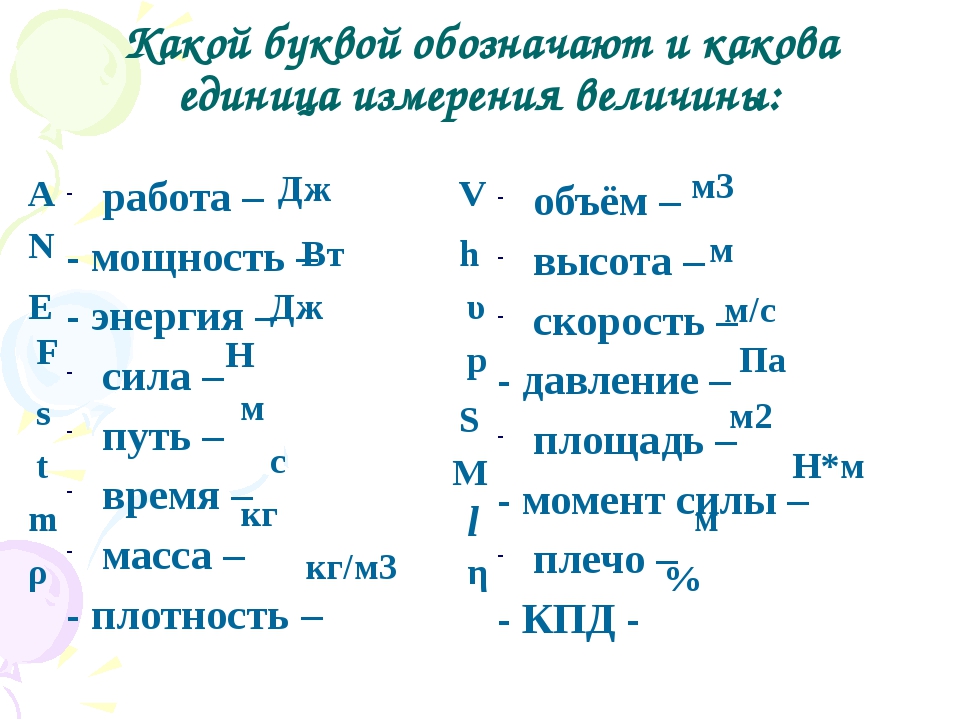 Какой буквой обозначают и какова единица измерения величины:

A - работа – Дж
N - мощность – Вт
E - энергия – Дж
F - сила – Н
s - путь – м
t - время – с
m - масса – кг
ρ - плотность – кг/м3

V - объём – м3
h - высота – м
υ - скорость – м/с
p - давление – Па
S - площадь – м2
M - момент силы – Н*м
l - плечо – м
η - КПД - %